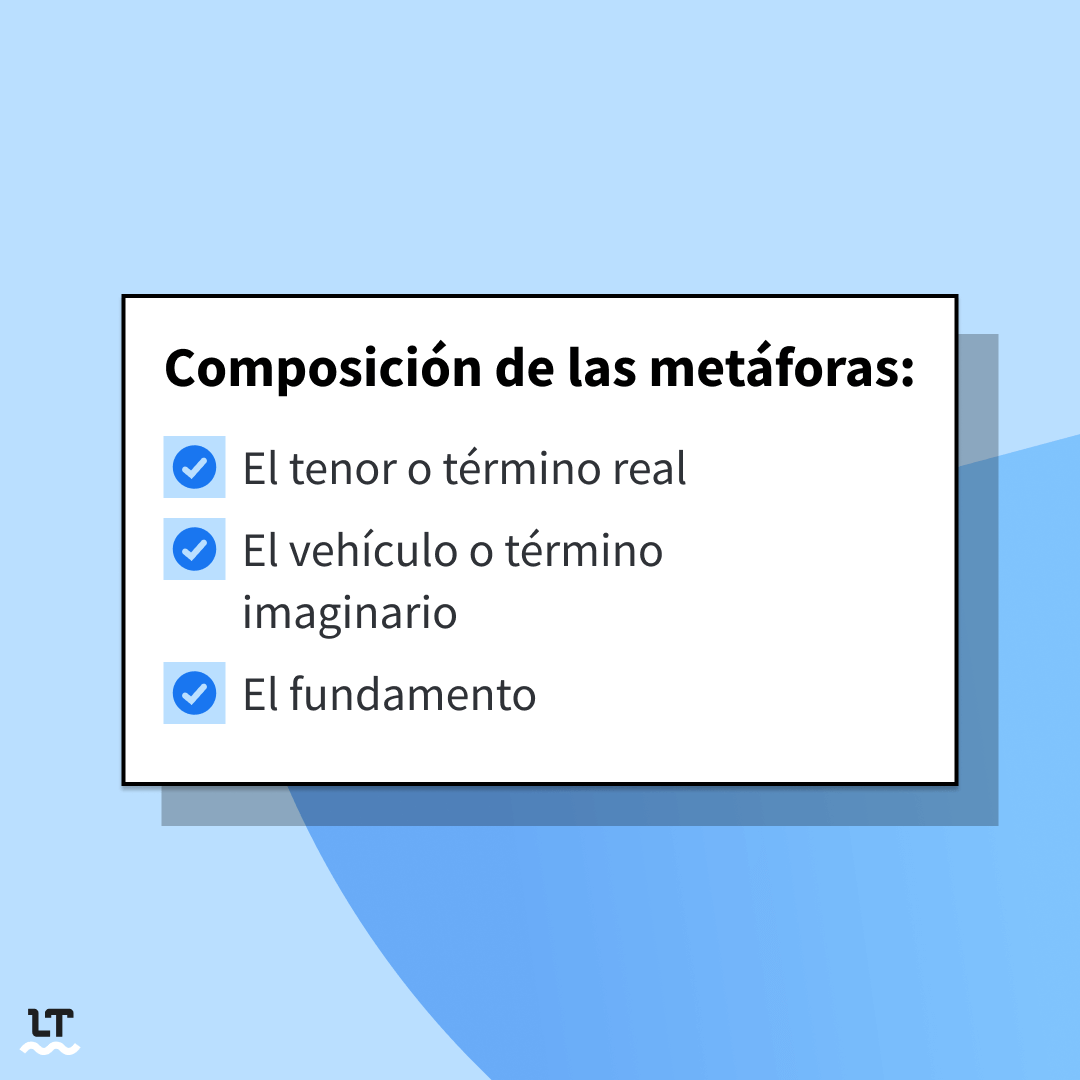 Composición de las metáforas:

El tenor o término real

El vehículo o término imaginario

El fundamento

LT